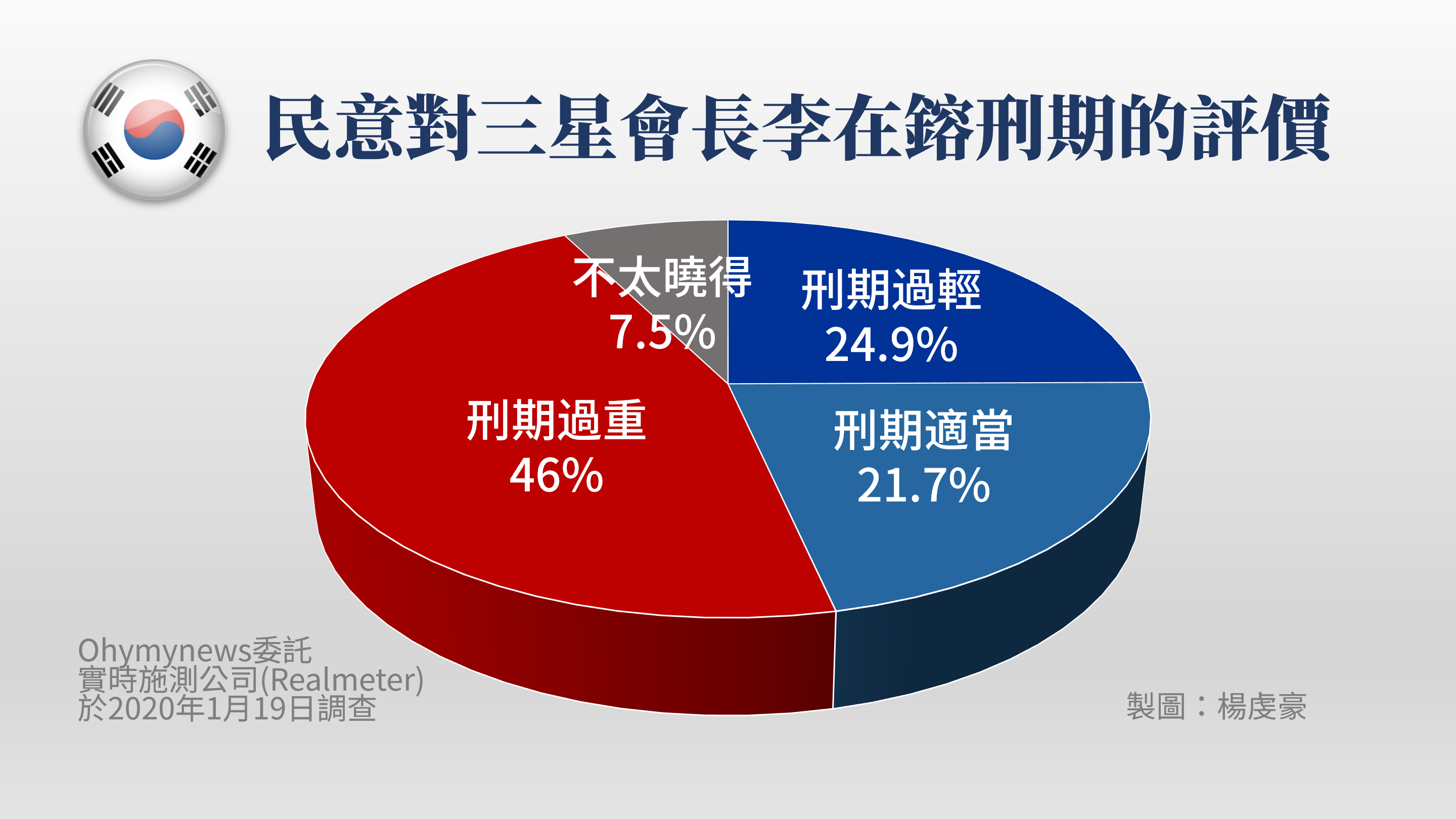 民意對三星會長李在鎔刑期的評價

不太曉得
7.5%

刑期過輕
24.9%

刑期過重
46%

刑期適當
21.7%

Ohymynews委託
實時施測公司(Realmeter)
於2020年1月19日調查

製圖：楊虔豪